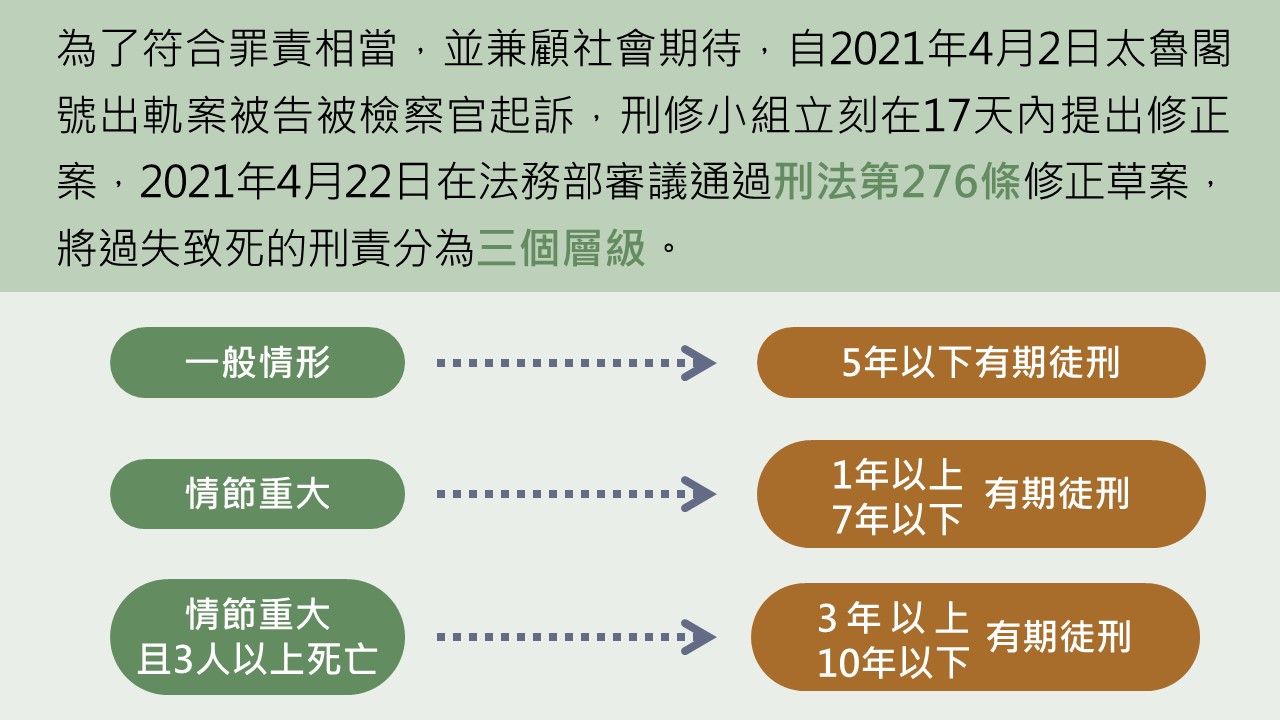 為了符合罪責相當，並兼顧社會期待，自2021年4月2日太魯閣號出軌案被告被檢察官起訴，刑修小組立刻在17天內提出修正案，2021年4月22日在法務部審議通過刑法第276條修正草案，將過失致死的刑責分為三個層級。

一般情形

5年以下有期徒刑

情節重大

1年以上
7年以下
有期徒刑

情節重大
且3人以上死亡

3年以上
10年以下
有期徒刑